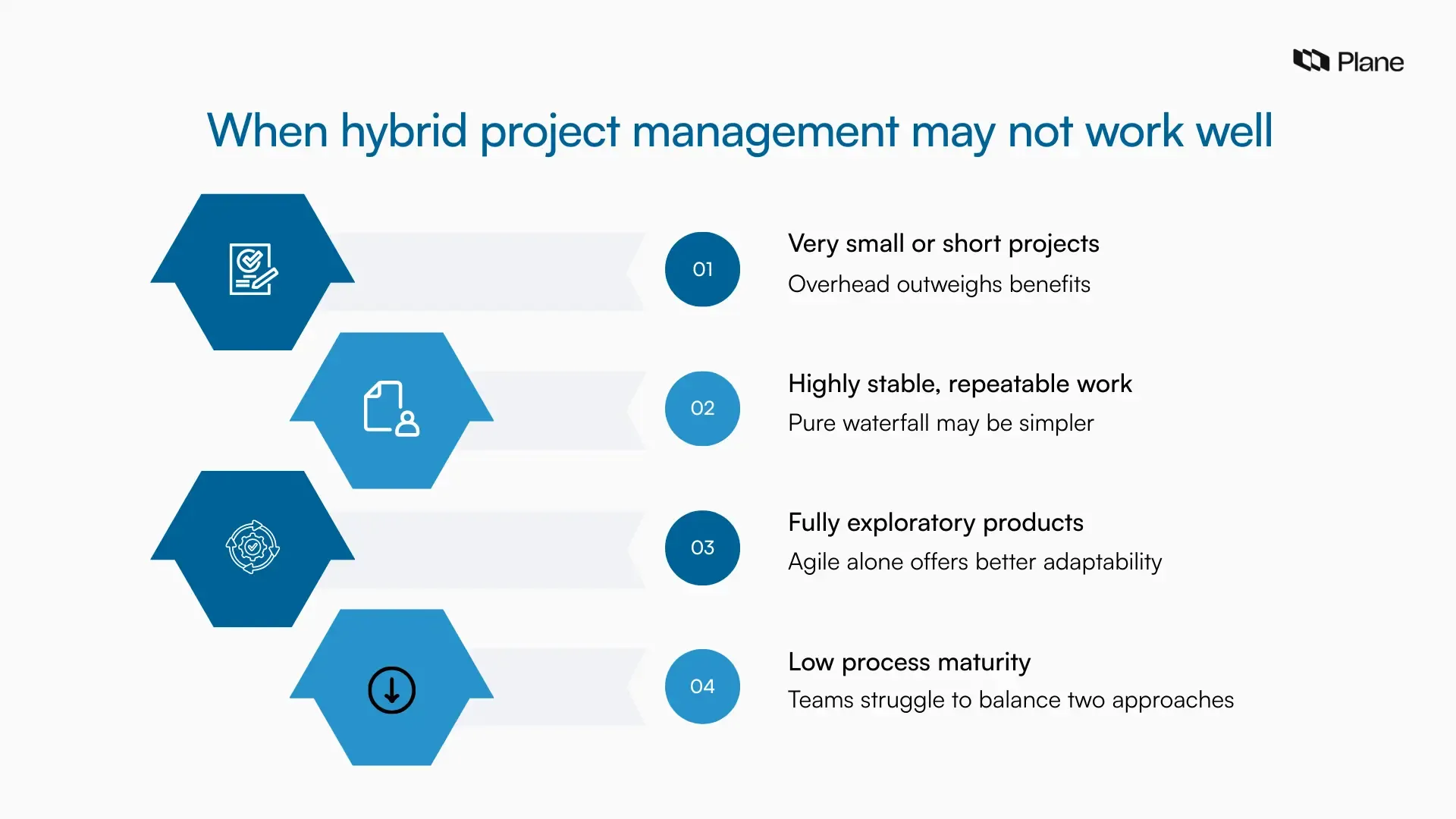 Plane

When hybrid project management may not work well

01

Very small or short projects

Overhead outweighs benefits

02

Highly stable, repeatable work

Pure waterfall may be simpler

03

Fully exploratory products

Agile alone offers better adaptability

04

Low process maturity

Teams struggle to balance two approaches